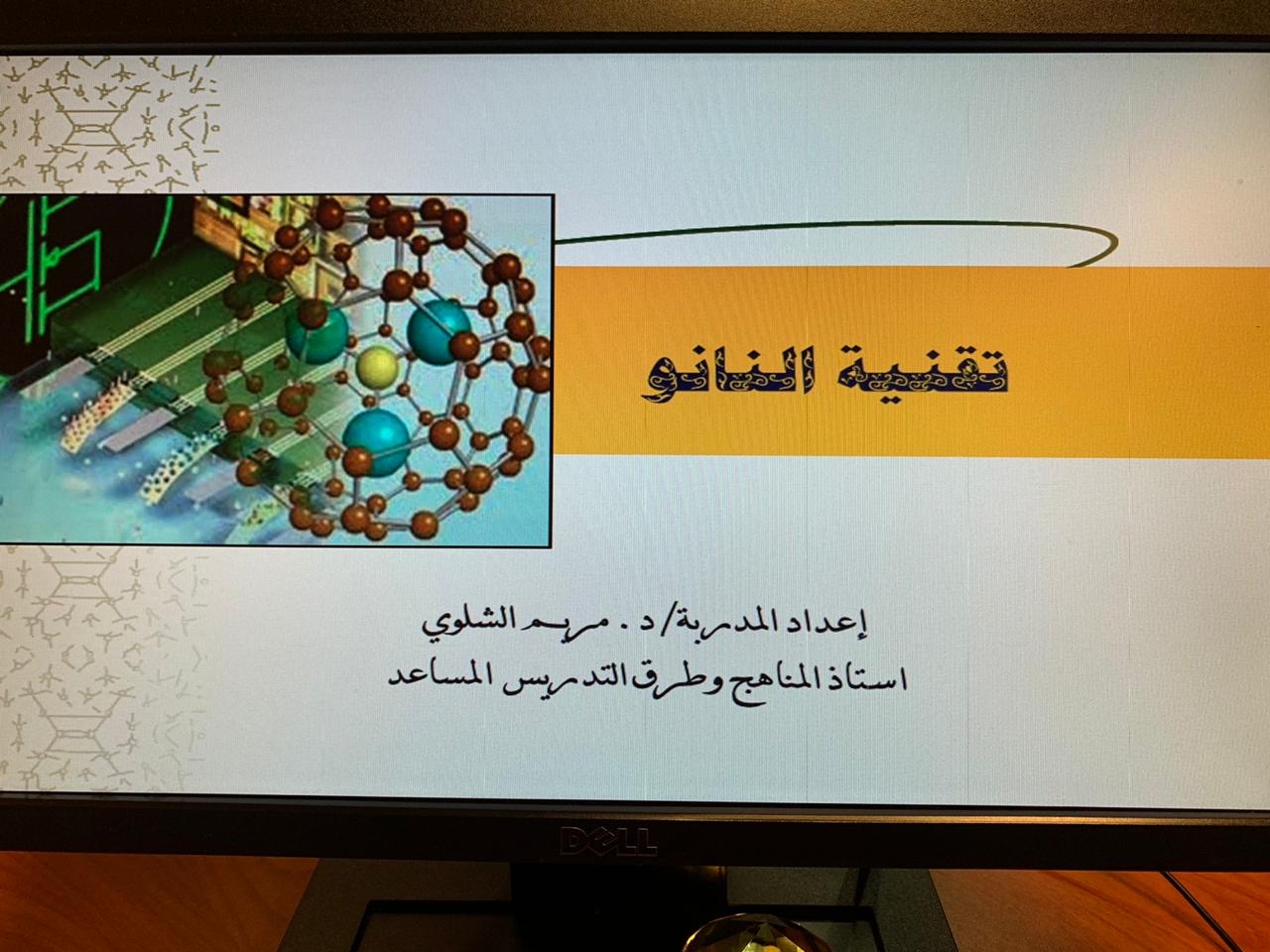 تقنية النانو

إعداد المدربة/ د . مريم الشلوي
استاذ المناهج وطرق التدريس المساعد

DELL